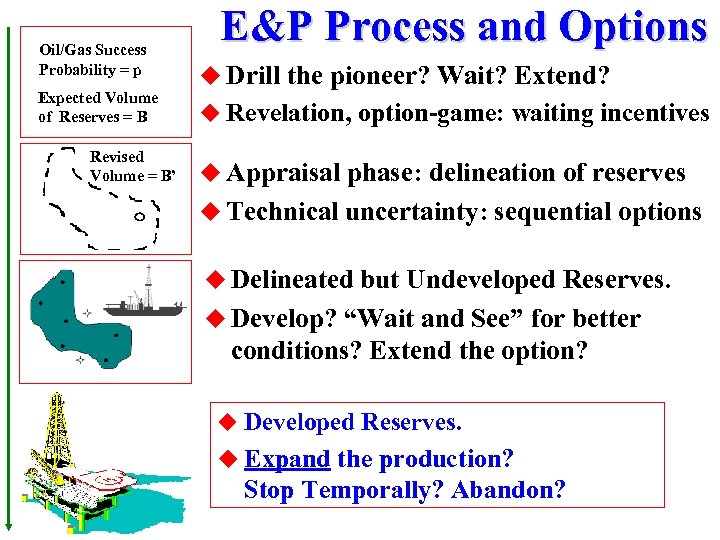 E&P Process and Options

Oil/Gas Success Probability = p

Expected Volume of Reserves = B

◆ Drill the pioneer? Wait? Extend?

◆ Revelation, option-game: waiting incentives

Revised Volume = B'

◆ Appraisal phase: delineation of reserves

◆ Technical uncertainty: sequential options

◆ Delineated but Undeveloped Reserves.

◆ Develop? "Wait and See" for better conditions? Extend the option?

◆ Developed Reserves.

◆ Expand the production? Stop Temporally? Abandon?